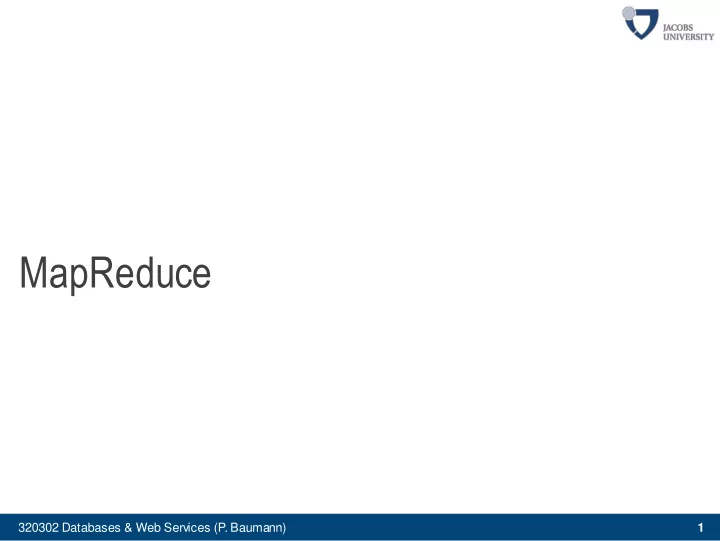 JACOBS
UNIVERSITY

MapReduce

320302 Databases & Web Services (P. Baumann)

1